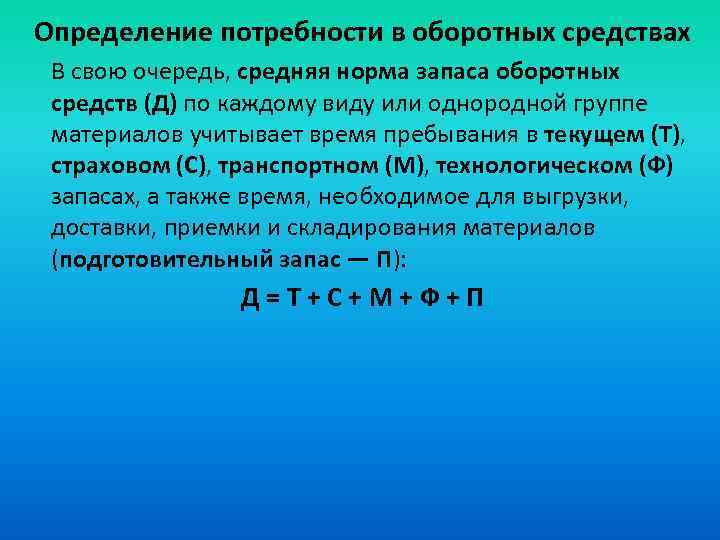 Определение потребности в оборотных средствах

В свою очередь, средняя норма запаса оборотных средств (Д) по каждому виду или однородной группе материалов учитывает время пребывания в текущем (Т), страховом (С), транспортном (М), технологическом (Ф) запасах, а также время, необходимое для выгрузки, доставки, приемки и складирования материалов (подготовительный запас — П):

Д = Т + С + М + Ф + П